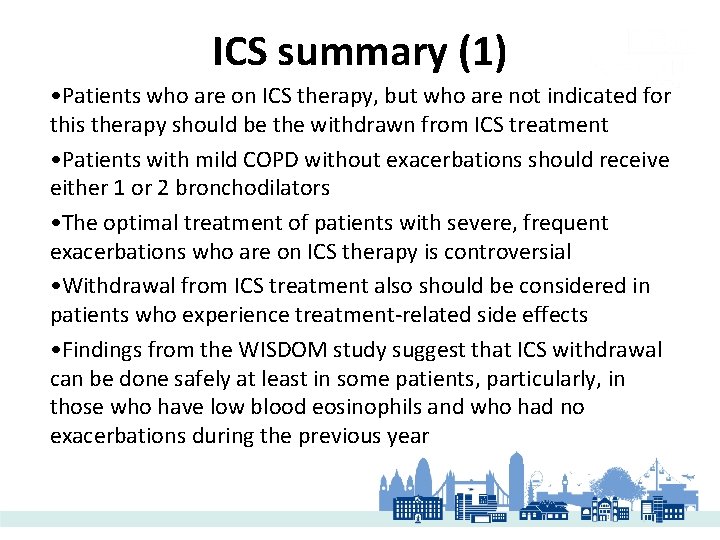 ICS summary (1)

•Patients who are on ICS therapy, but who are not indicated for this therapy should be the withdrawn from ICS treatment

•Patients with mild COPD without exacerbations should receive either 1 or 2 bronchodilators

•The optimal treatment of patients with severe, frequent exacerbations who are on ICS therapy is controversial

•Withdrawal from ICS treatment also should be considered in patients who experience treatment-related side effects

•Findings from the WISDOM study suggest that ICS withdrawal can be done safely at least in some patients, particularly, in those who have low blood eosinophils and who had no exacerbations during the previous year